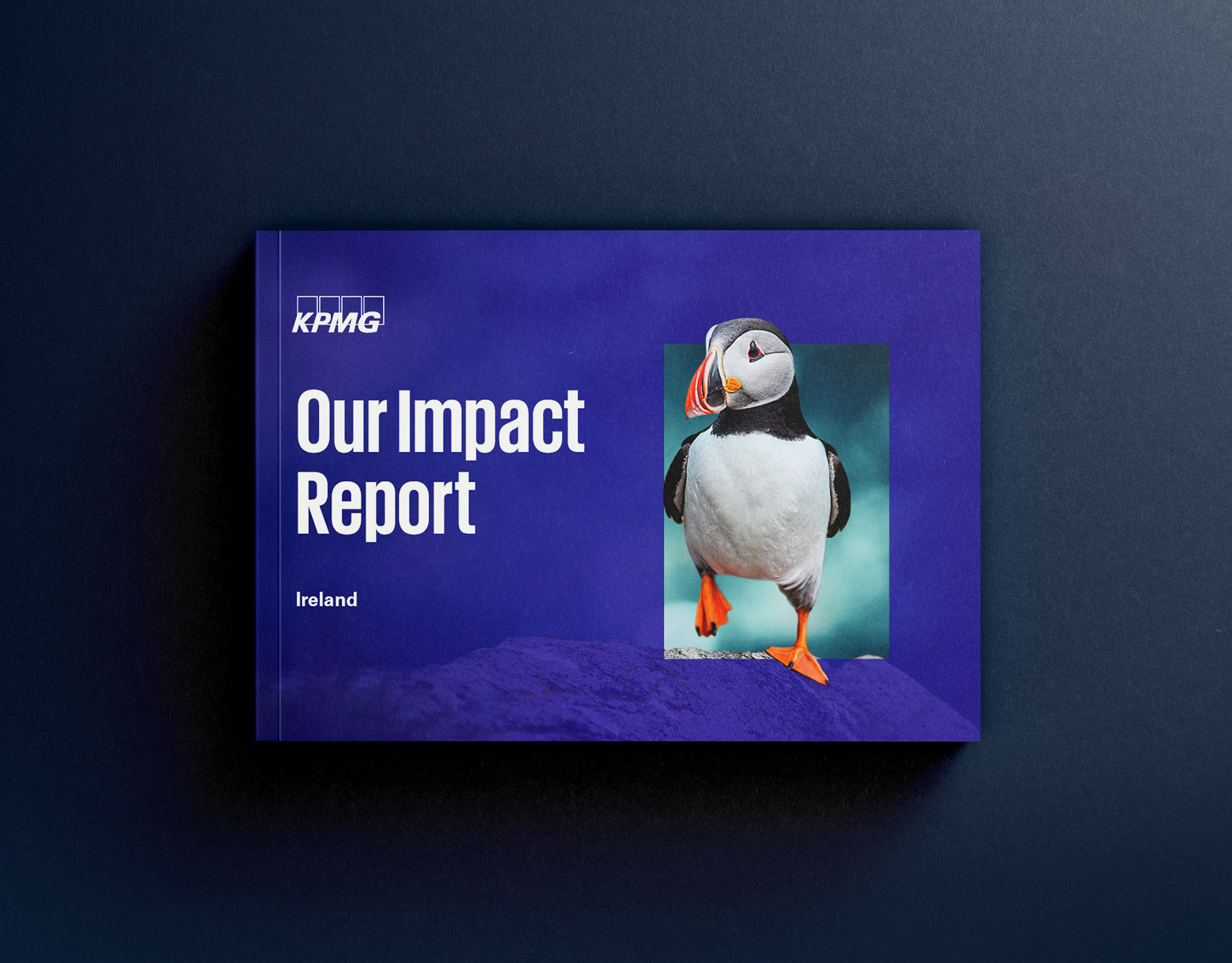 KPMG

Our Impact Report

Ireland